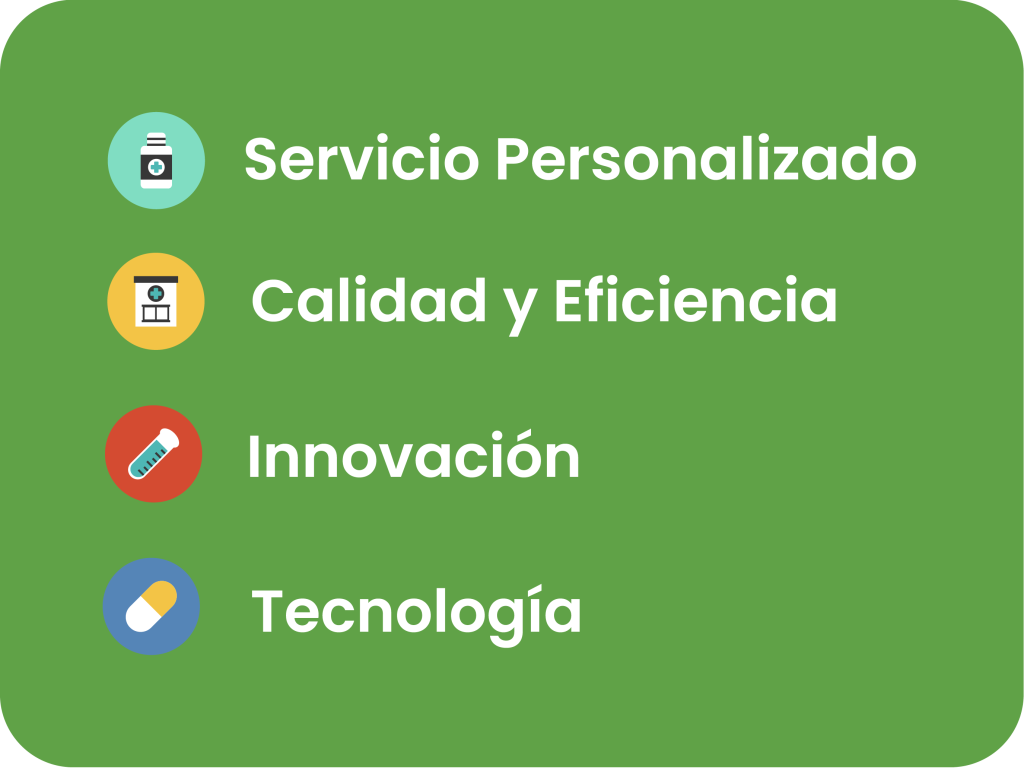 Servicio Personalizado

Calidad y Eficiencia

Innovación

Tecnología